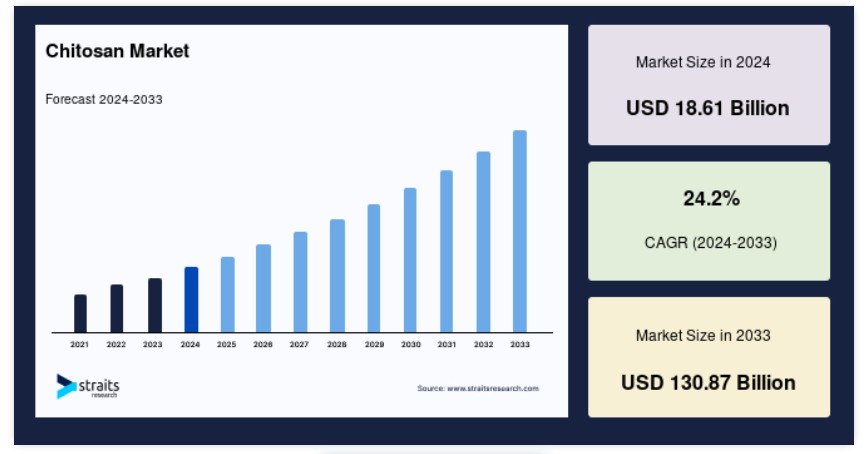 Chitosan Market

Forecast 2024-2033

2021 2022 2023 2024 2025 2026 2027 2028 2029 2030 2031 2032 2033

straits research

Source: www.straitsresearch.com

Market Size in 2024

USD 18.61 Billion

24.2%

CAGR (2024-2033)

Market Size in 2033

USD 130.87 Billion